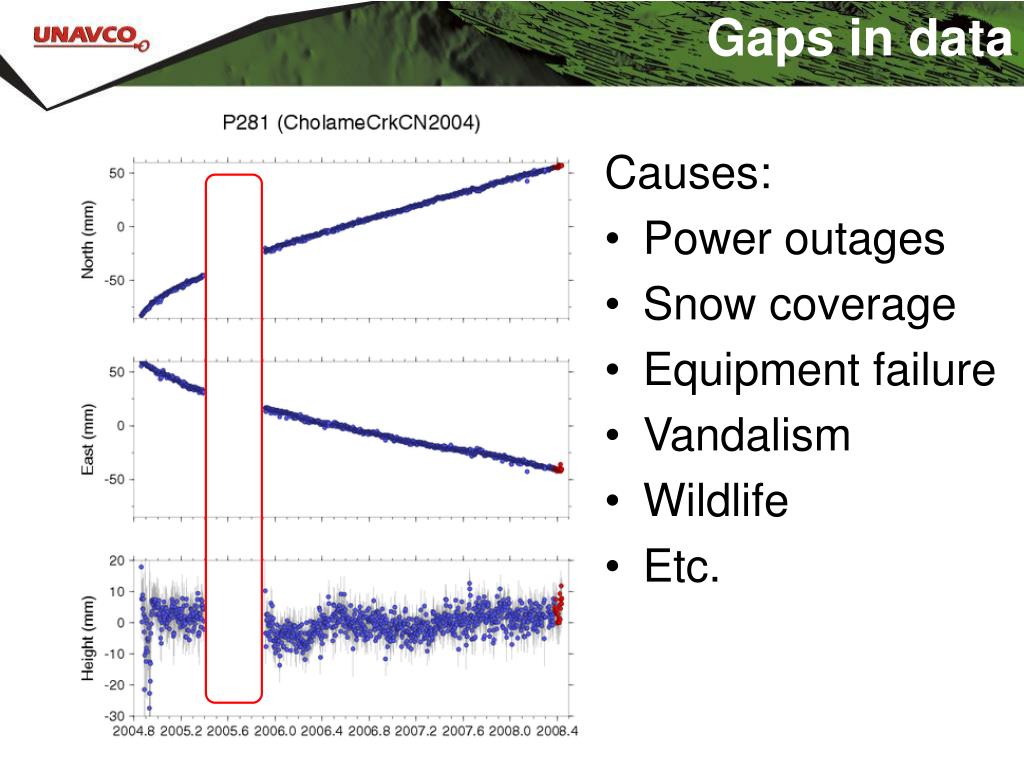 UNAVCO

Gaps in data

P281 (CholameCrkCN2004)

North (mm)
50
0
-50

East (mm)
50
0
-50

Height (mm)
20
10
0
-10
-20
-30

2004.8 2005.2 2005.6 2006.0 2006.4 2006.8 2007.2 2007.6 2008.0 2008.4

Causes:
• Power outages
• Snow coverage
• Equipment failure
• Vandalism
• Wildlife
• Etc.